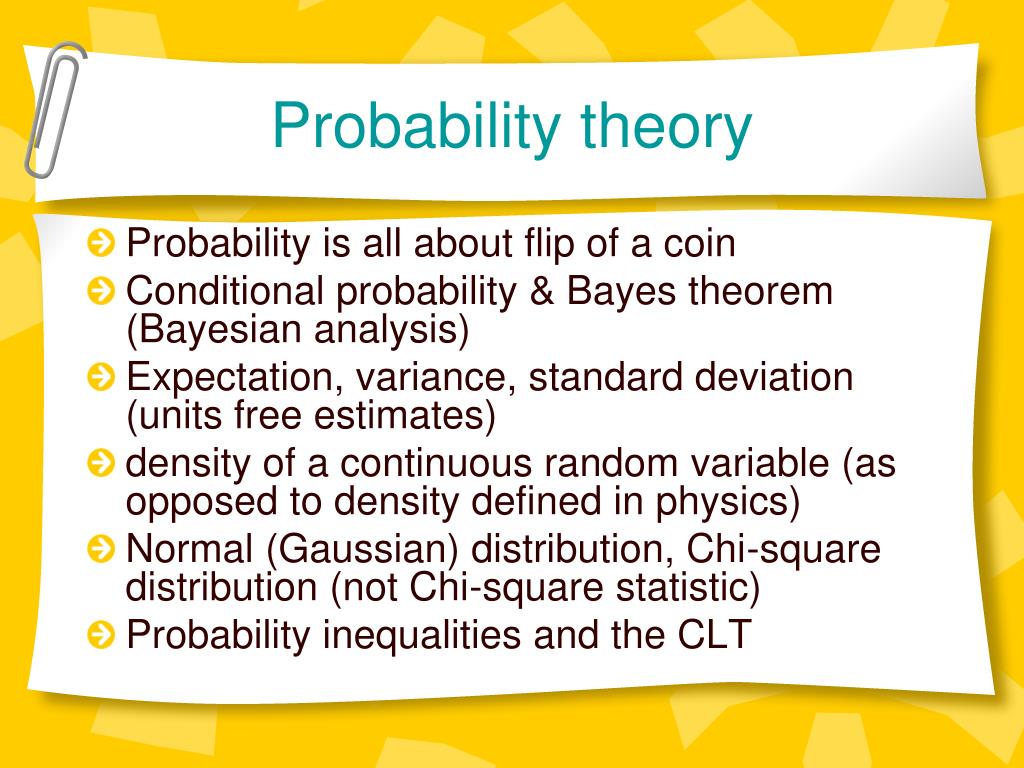 Probability theory

Probability is all about flip of a coin
Conditional probability & Bayes theorem (Bayesian analysis)
Expectation, variance, standard deviation (units free estimates)
density of a continuous random variable (as opposed to density defined in physics)
Normal (Gaussian) distribution, Chi-square distribution (not Chi-square statistic)
Probability inequalities and the CLT